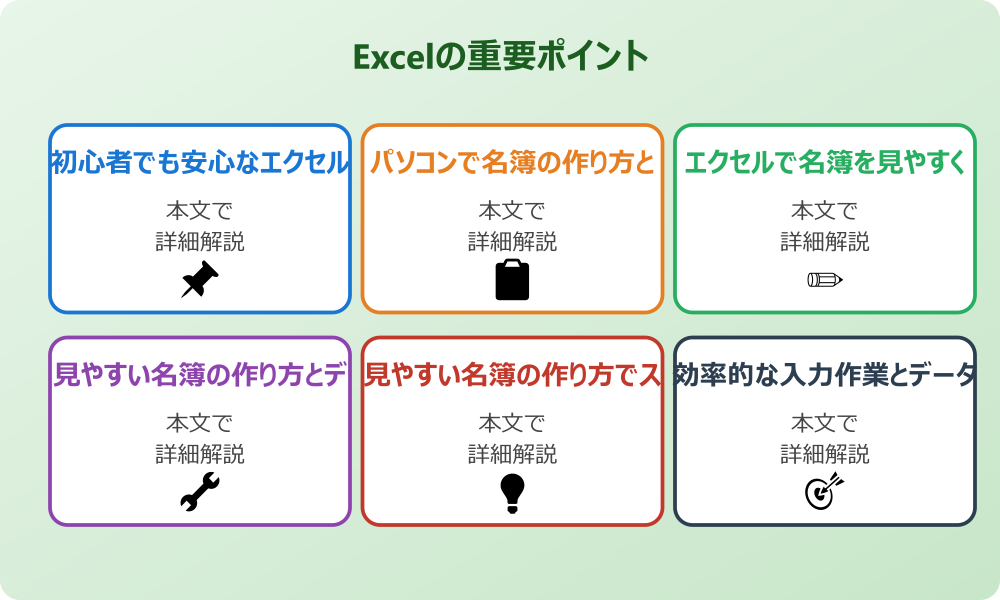 Excelの重要ポイント

初心者でも安心なエクセル

本文で
詳細解説

パソコンで名簿の作り方と

本文で
詳細解説

エクセルで名簿を見やすく

本文で
詳細解説

見やすい名簿の作り方とデ

本文で
詳細解説

見やすい名簿の作り方でス

本文で
詳細解説

効率的な入力作業とデータ

本文で
詳細解説